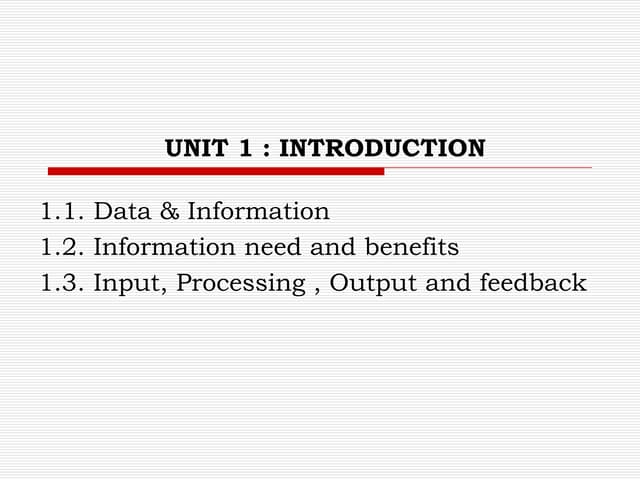 UNIT 1 : INTRODUCTION

1.1. Data & Information
1.2. Information need and benefits
1.3. Input, Processing , Output and feedback